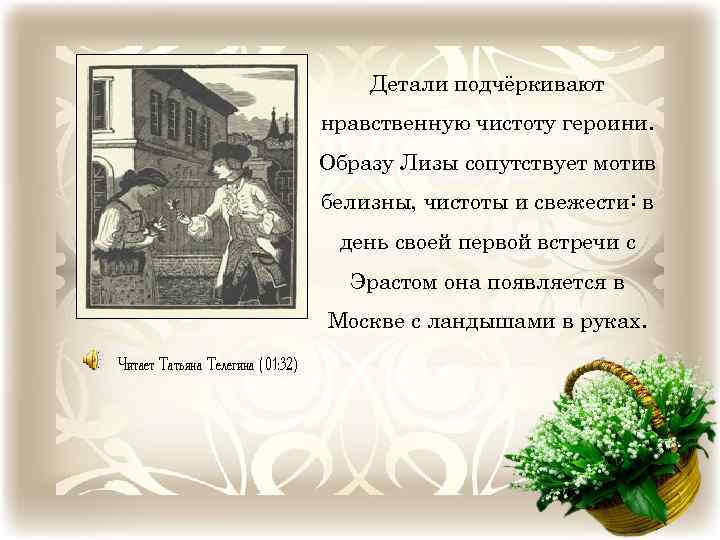 Детали подчёркивают нравственную чистоту героини. Образу Лизы сопутствует мотив белизны, чистоты и свежести: в день своей первой встречи с Эрастом она появляется в Москве с ландышами в руках.

Читает Татьяна Телегина (01:32)